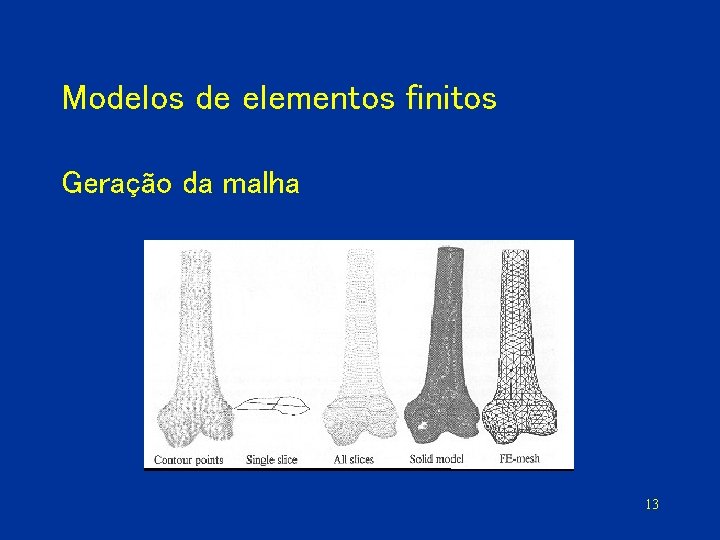 Modelos de elementos finitos

Geração da malha

Contour points Single slice All slices Solid model FE-mesh

13